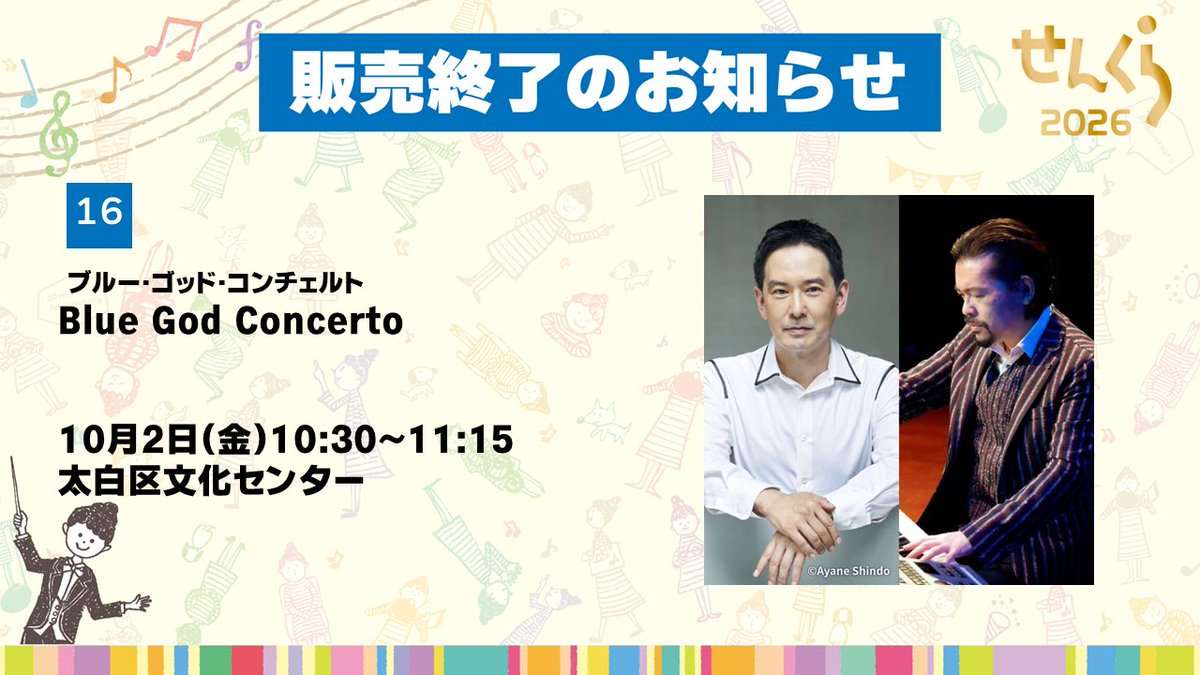 販売終了のお知らせ

せんくら
2026

16

ブルー・ゴッド・コンチェルト
Blue God Concerto

10月2日(金)10:30~11:15
太白区文化センター

©Ayane Shindo